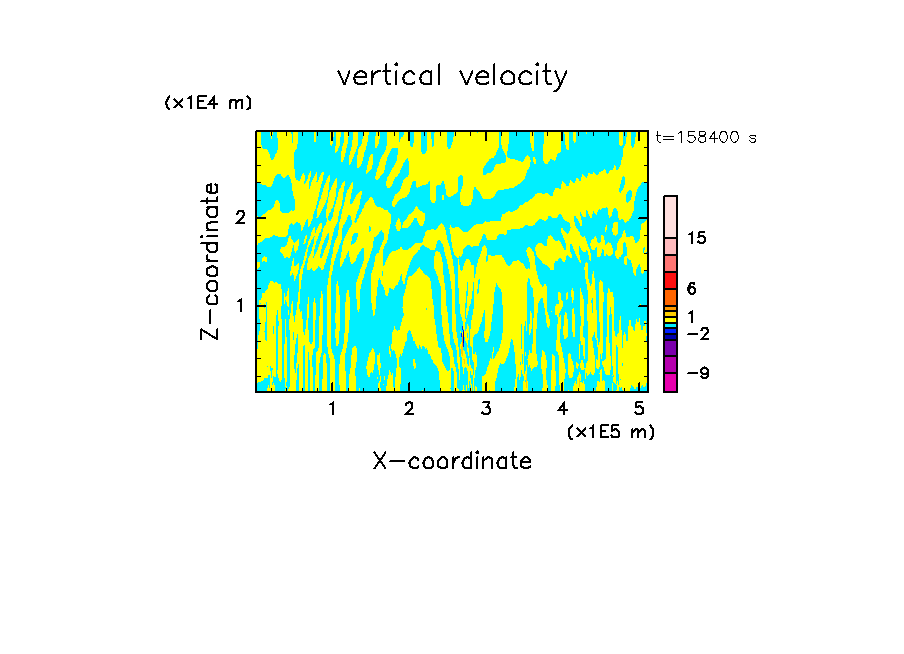 vertical velocity

(x1E4 m)

t=158400 s

Z-coordinate

2

1

15

6

1

−2

−9

1 2 3 4 5

(x1E5 m)

X-coordinate